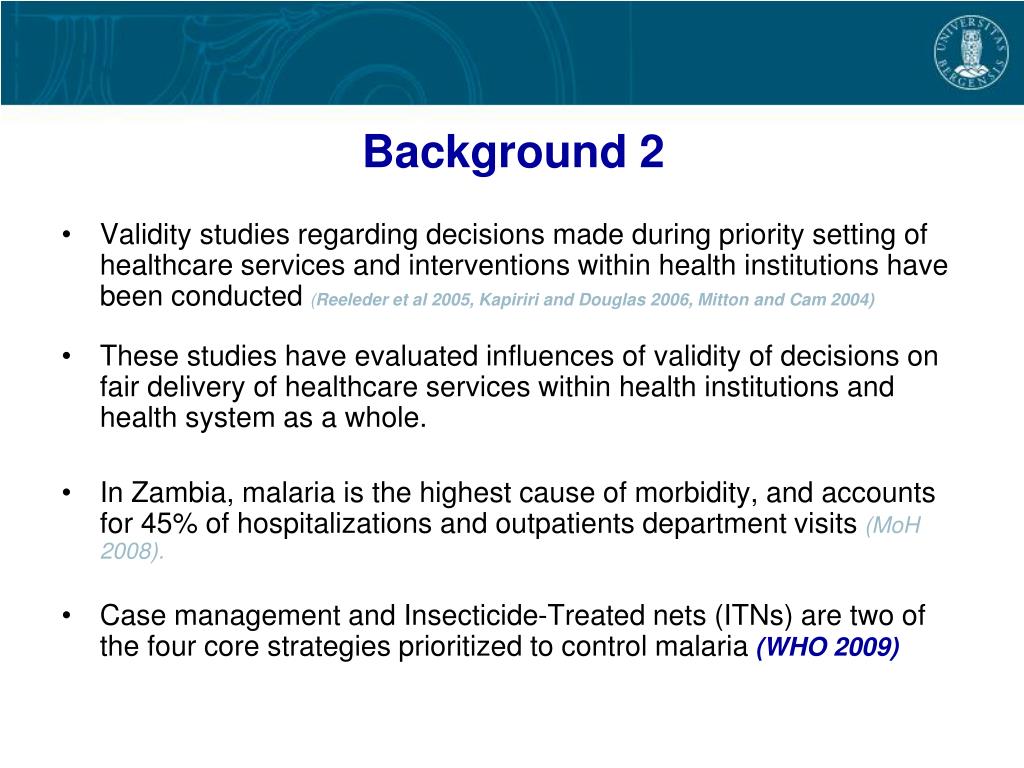 UNIVERSITAS BERGENSIS

Background 2

• Validity studies regarding decisions made during priority setting of healthcare services and interventions within health institutions have been conducted (Reeleder et al 2005, Kapiriri and Douglas 2006, Mitton and Cam 2004)

• These studies have evaluated influences of validity of decisions on fair delivery of healthcare services within health institutions and health system as a whole.

• In Zambia, malaria is the highest cause of morbidity, and accounts for 45% of hospitalizations and outpatients department visits (MoH 2008).

• Case management and Insecticide-Treated nets (ITNs) are two of the four core strategies prioritized to control malaria (WHO 2009)